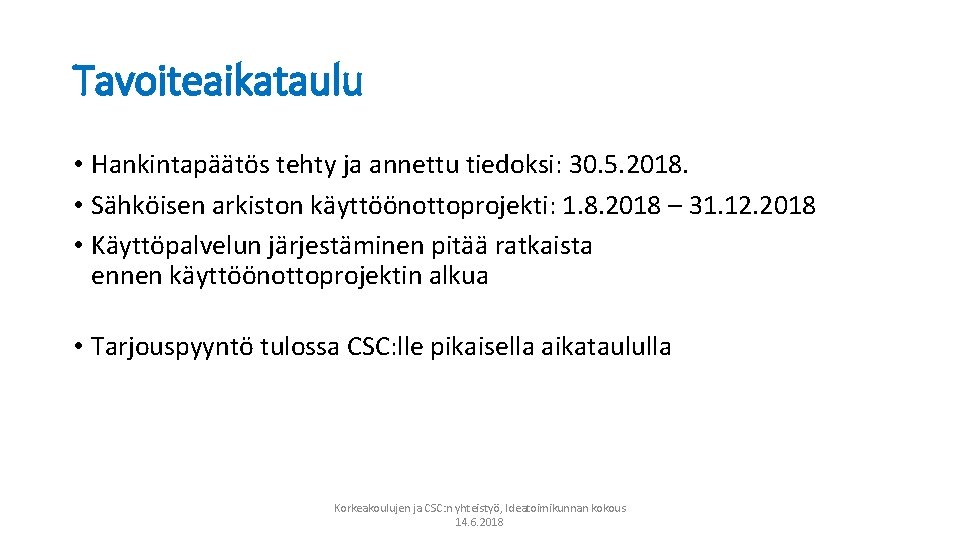 Tavoiteaikataulu

• Hankintapäätös tehty ja annettu tiedoksi: 30.5.2018.
• Sähköisen arkiston käyttöönottoprojekti: 1.8.2018 – 31.12.2018
• Käyttöpalvelun järjestäminen pitää ratkaista ennen käyttöönottoprojektin alkua

• Tarjouspyyntö tulossa CSC:lle pikaisella aikataululla

Korkeakoulujen ja CSC:n yhteistyö, Ideatoimikunnan kokous 14.6.2018